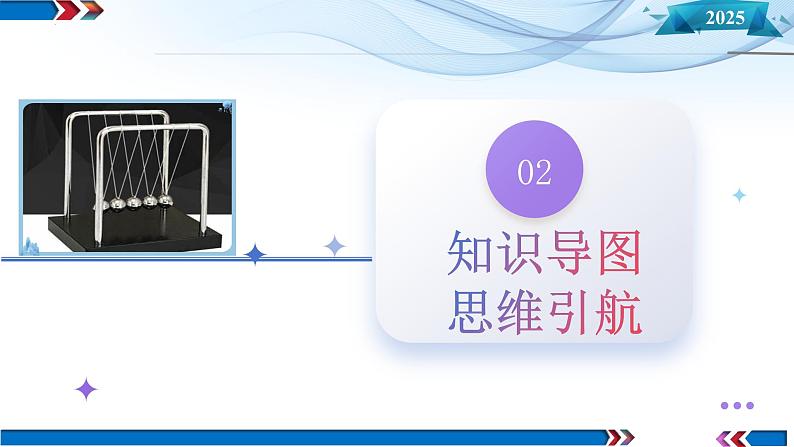 2025

02

知识导图
思维引航